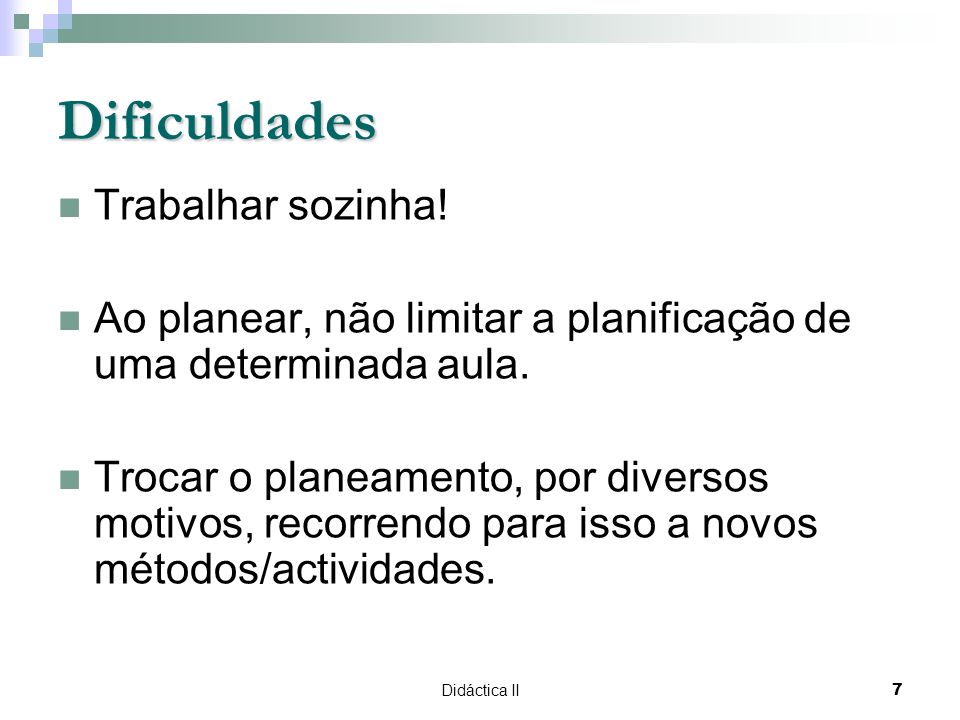 Dificuldades

Trabalhar sozinha!

Ao planear, não limitar a planificação de uma determinada aula.

Trocar o planeamento, por diversos motivos, recorrendo para isso a novos métodos/actividades.

Didáctica II

7